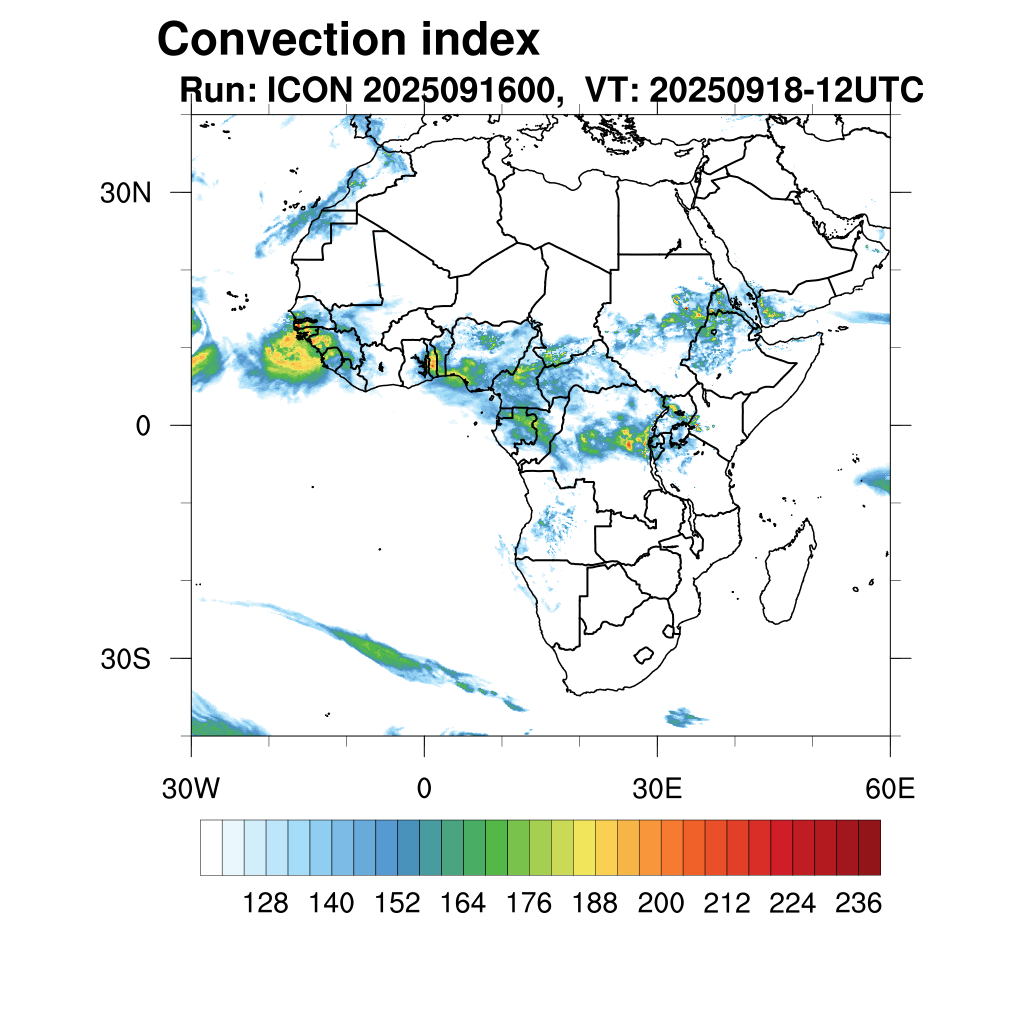 Convection index
Run: ICON 2025091600, VT: 20250918-12UTC

30N
0
30S

30W
0
30E
60E

128 140 152 164 176 188 200 212 224 236